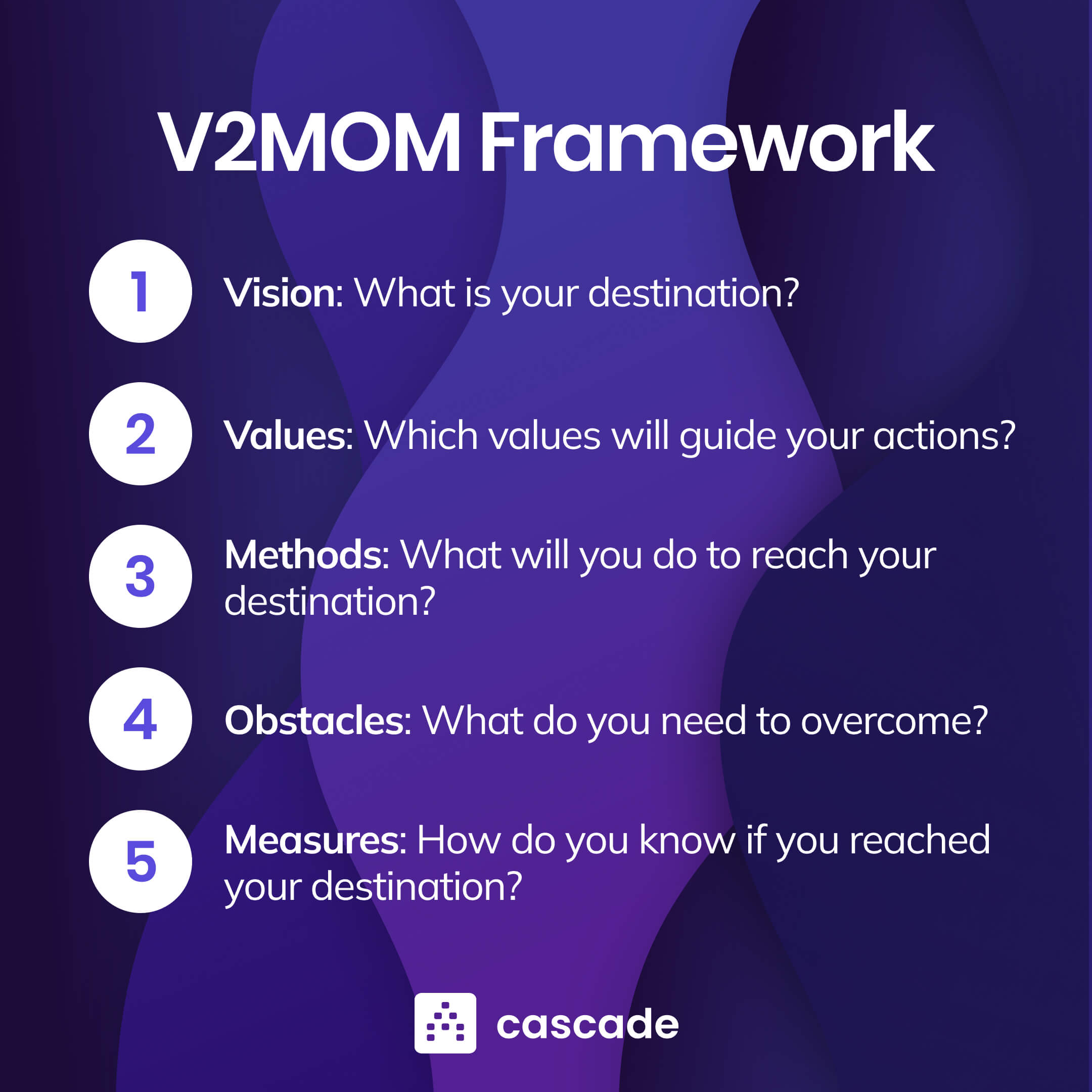 V2MOM Framework

1 Vision: What is your destination?

2 Values: Which values will guide your actions?

3 Methods: What will you do to reach your destination?

4 Obstacles: What do you need to overcome?

5 Measures: How do you know if you reached your destination?

cascade